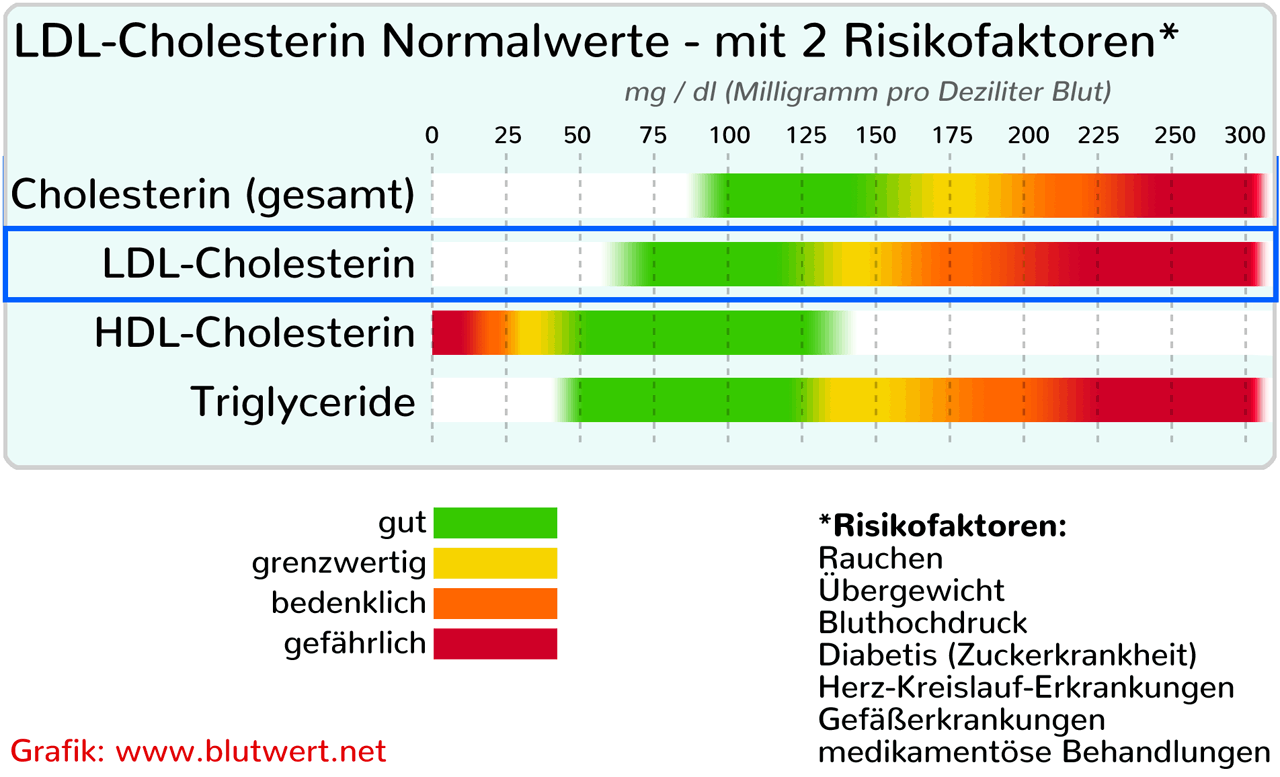 LDL-Cholesterin Normalwerte - mit 2 Risikofaktoren*

mg / dl (Milligramm pro Deziliter Blut)

0 25 50 75 100 125 150 175 200 225 250 300

Cholesterin (gesamt)

LDL-Cholesterin

HDL-Cholesterin

Triglyceride

gut
grenzwertig
bedenklich
gefährlich

*Risikofaktoren:
Rauchen
Übergewicht
Bluthochdruck
Diabetis (Zuckerkrankheit)
Herz-Kreislauf-Erkrankungen
Gefäßerkrankungen
medikamentöse Behandlungen

Grafik: www.blutwert.net